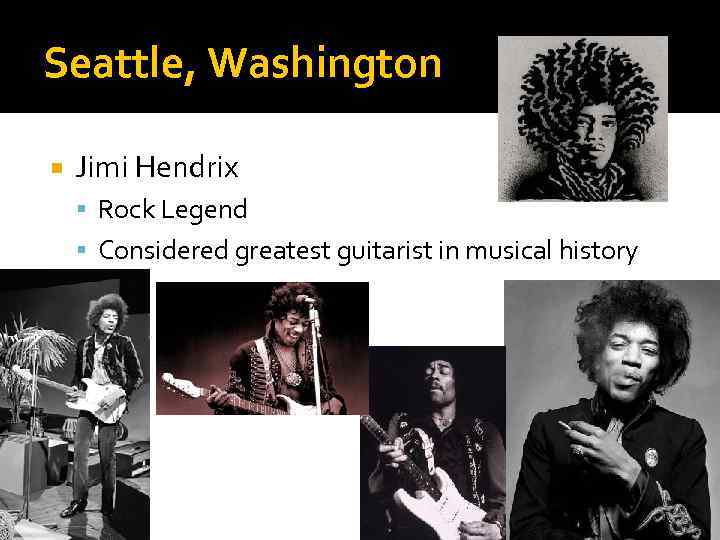 Seattle, Washington

Jimi Hendrix

Rock Legend

Considered greatest guitarist in musical history